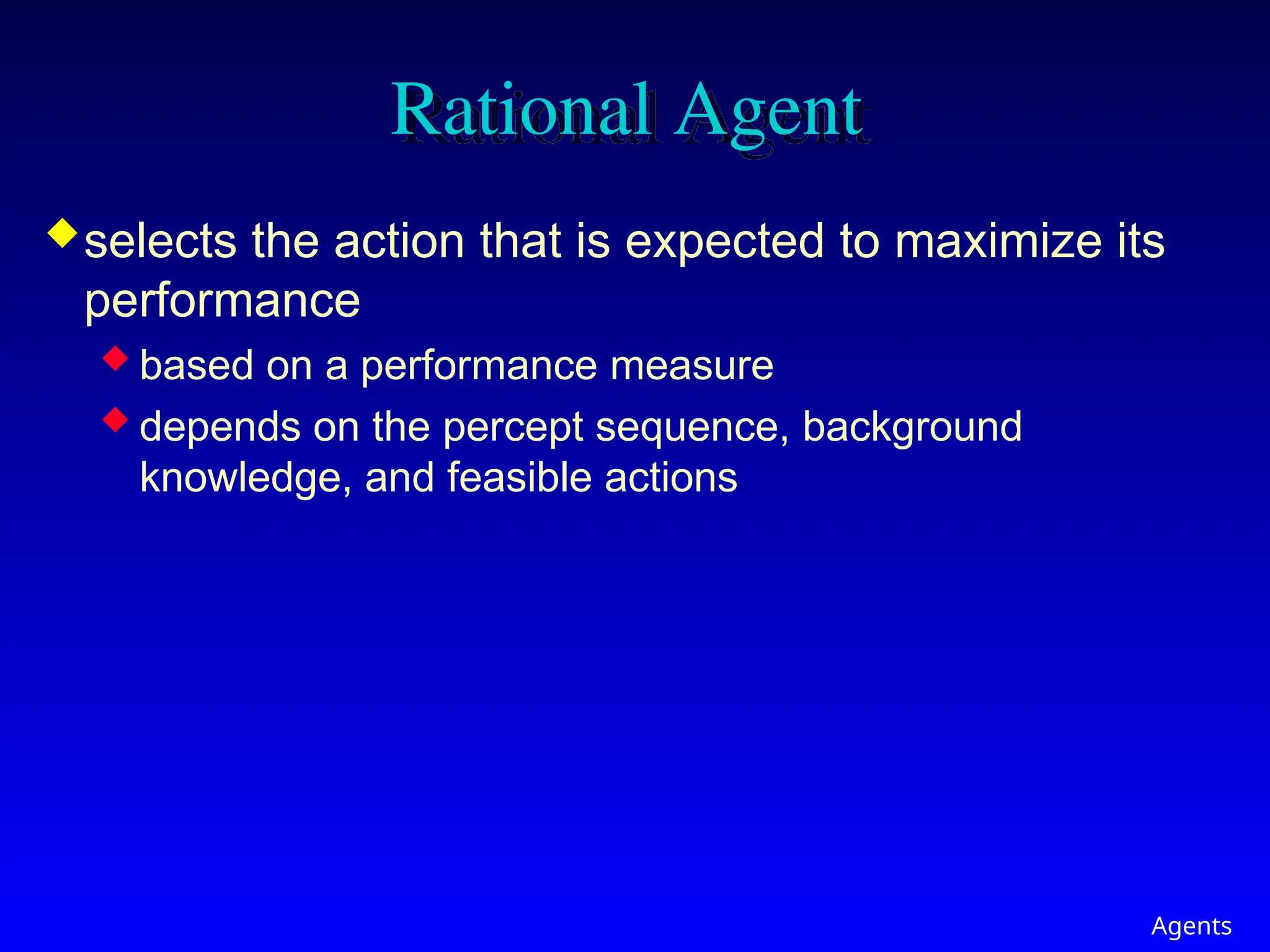 Rational Agent

◆ selects the action that is expected to maximize its performance

◆ based on a performance measure

◆ depends on the percept sequence, background knowledge, and feasible actions

Agents